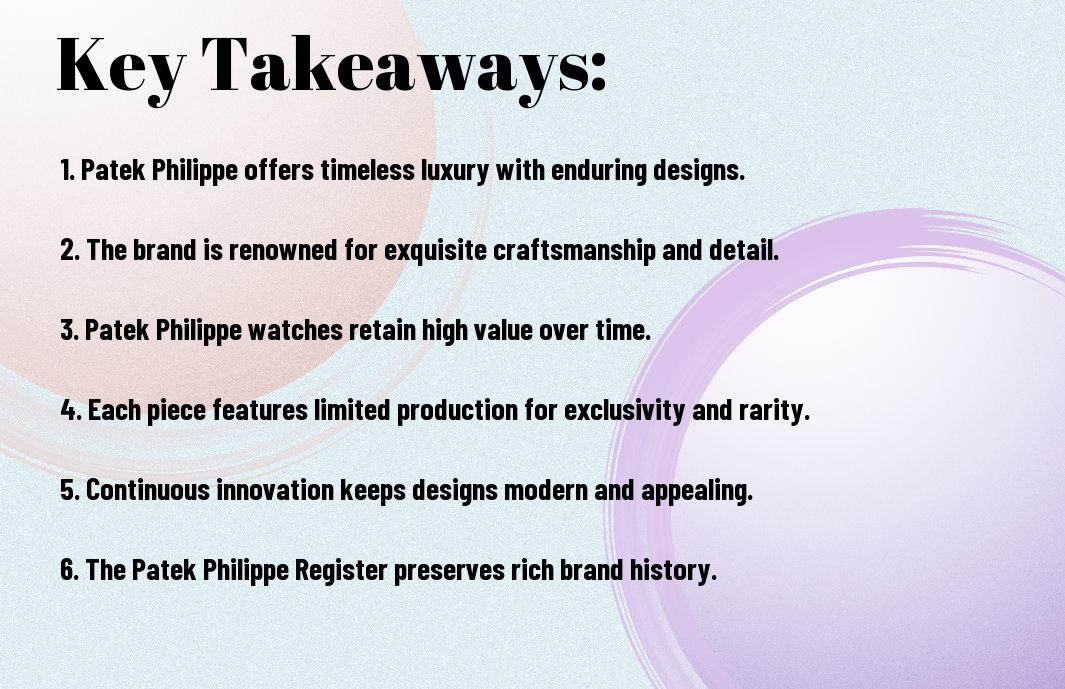 Key Takeaways:

1. Patek Philippe offers timeless luxury with enduring designs.

2. The brand is renowned for exquisite craftsmanship and detail.

3. Patek Philippe watches retain high value over time.

4. Each piece features limited production for exclusivity and rarity.

5. Continuous innovation keeps designs modern and appealing.

6. The Patek Philippe Register preserves rich brand history.